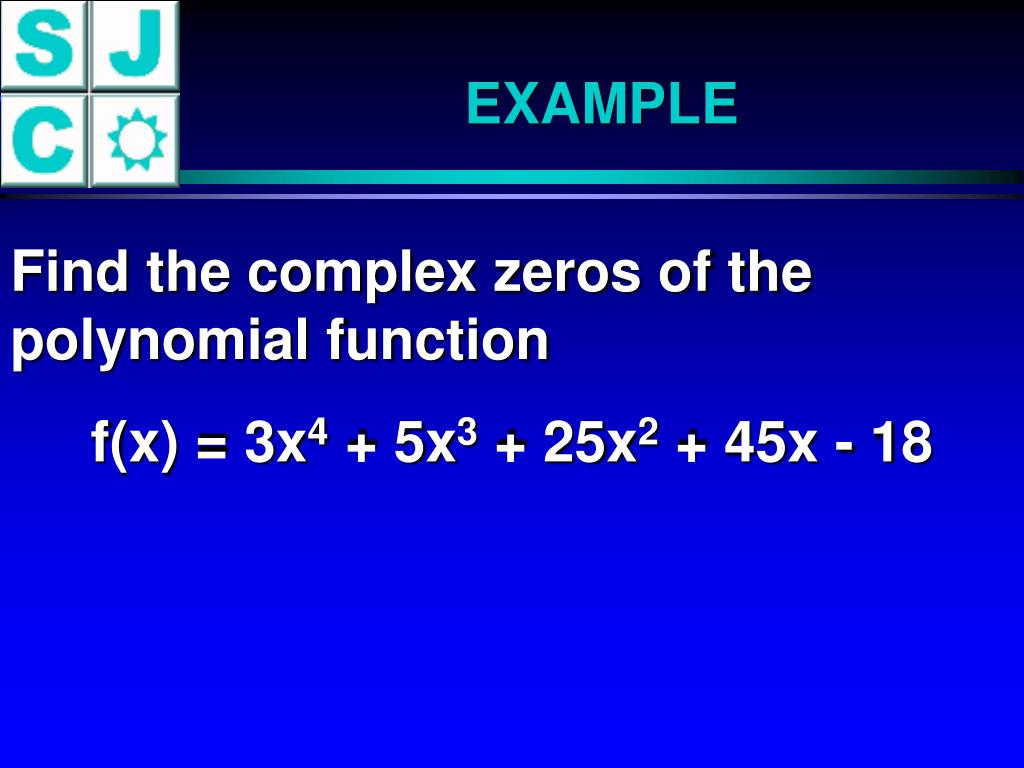 S J
C

EXAMPLE

Find the complex zeros of the polynomial function

$f(x) = 3x^4 + 5x^3 + 25x^2 + 45x - 18$